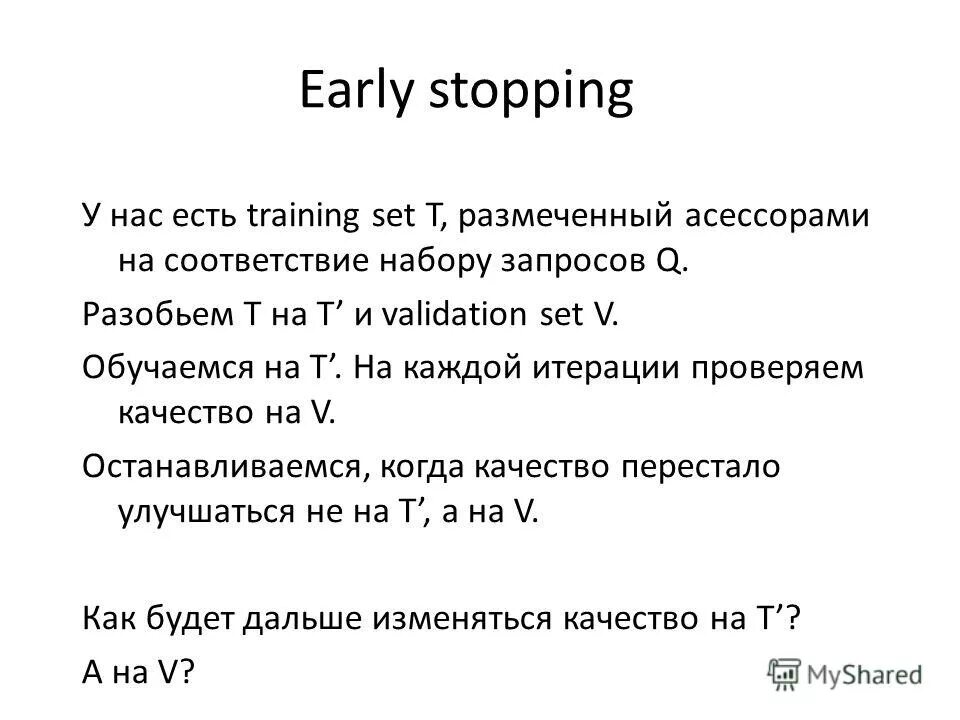 Early stopping

У нас есть training set T, размеченный асессорами на соответствие набору запросов Q.

Разобьем T на T’ и validation set V.

Обучаемся на T’. На каждой итерации проверяем качество на V.

Останавливаемся, когда качество перестало улучшаться не на T’, а на V.

Как будет дальше изменяться качество на T’?

А на V?

MyShared